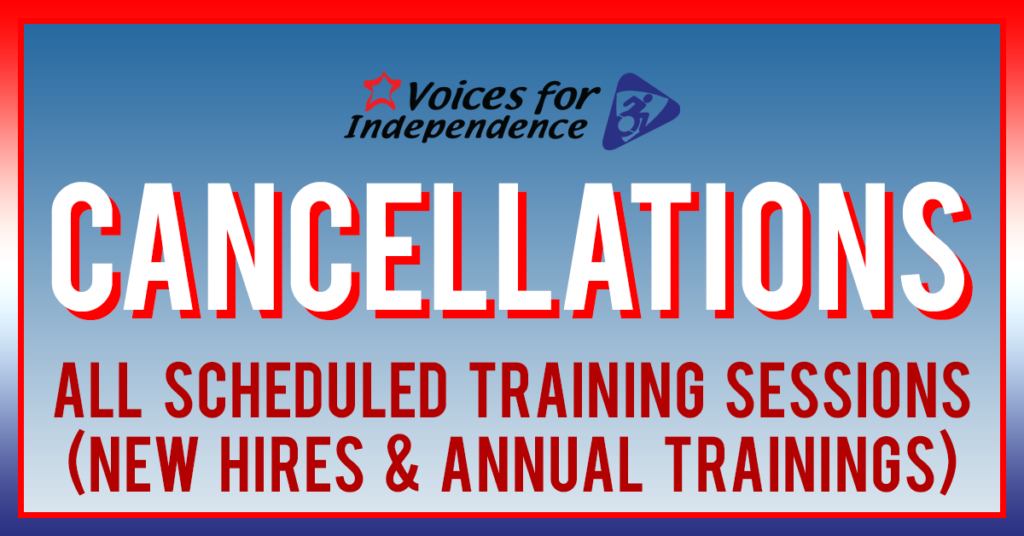 Voices for Independence

CANCELLATIONS

ALL SCHEDULED TRAINING SESSIONS (NEW HIRES & ANNUAL TRAININGS)